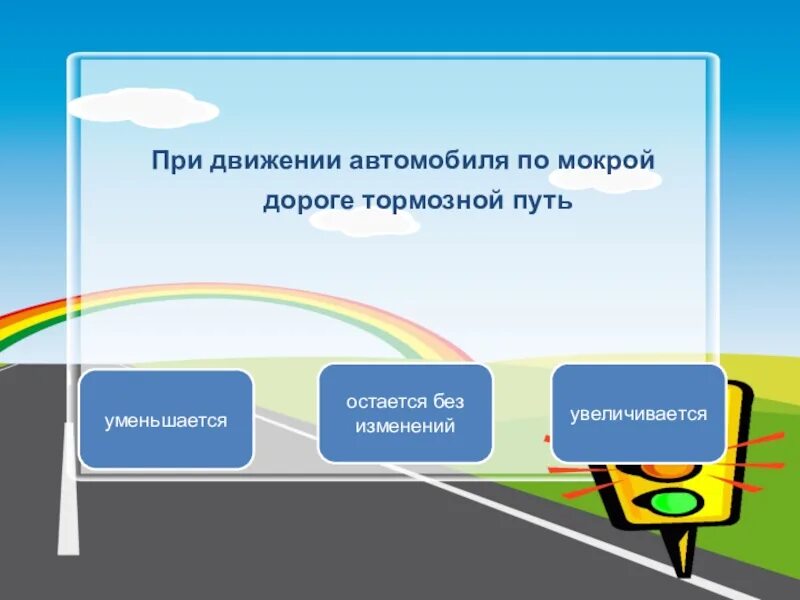 При движении автомобиля по мокрой дороге тормозной путь

уменьшается

остается без изменений

увеличивается